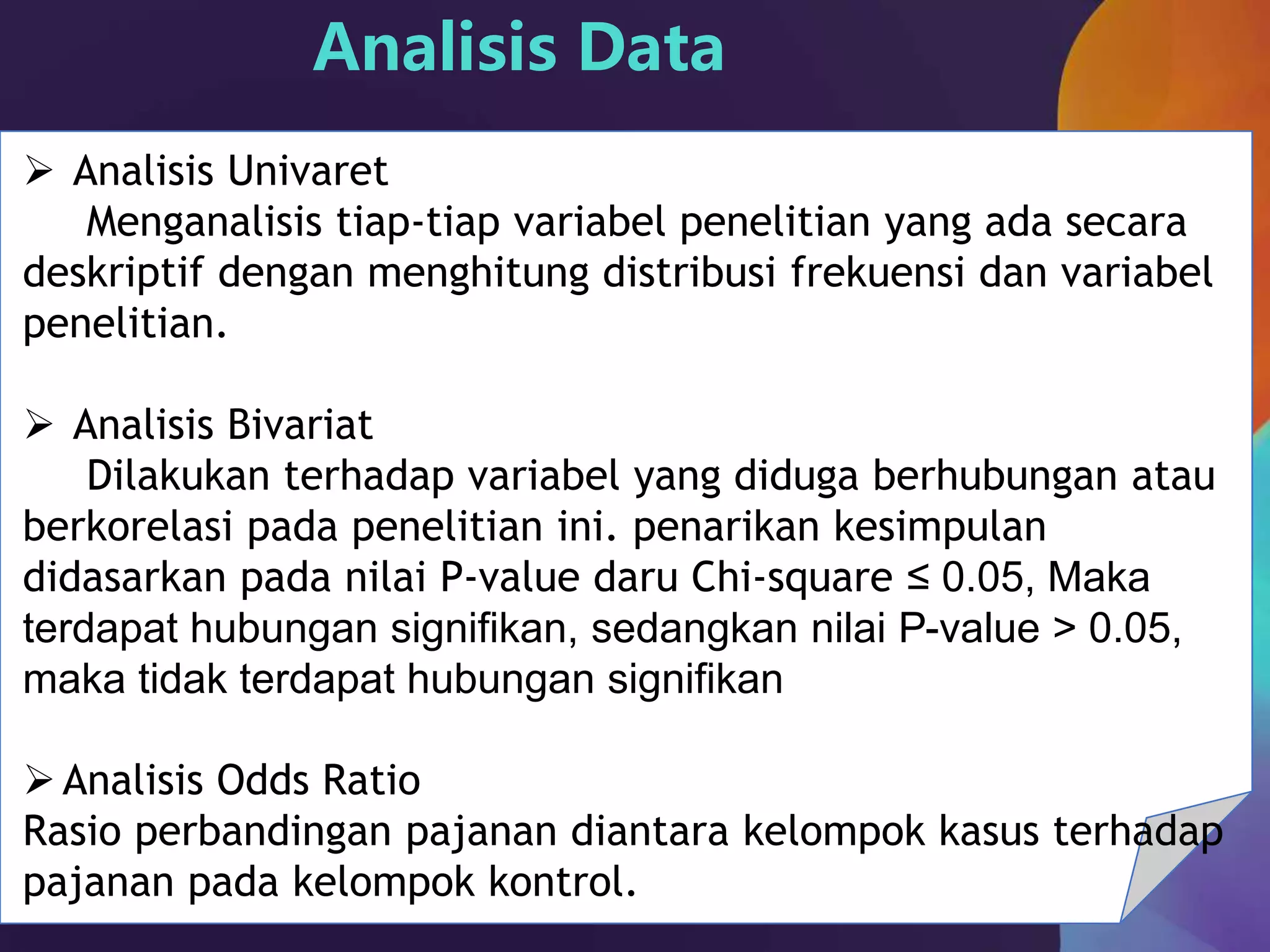 Analisis Data

➢ Analisis Univaret
Menganalisis tiap-tiap variabel penelitian yang ada secara deskriptif dengan menghitung distribusi frekuensi dan variabel penelitian.

➢ Analisis Bivariat
Dilakukan terhadap variabel yang diduga berhubungan atau berkorelasi pada penelitian ini. penarikan kesimpulan didasarkan pada nilai P-value daru Chi-square ≤ 0.05, Maka terdapat hubungan signifikan, sedangkan nilai P-value > 0.05, maka tidak terdapat hubungan signifikan

➢ Analisis Odds Ratio
Rasio perbandingan pajanan diantara kelompok kasus terhadap pajanan pada kelompok kontrol.